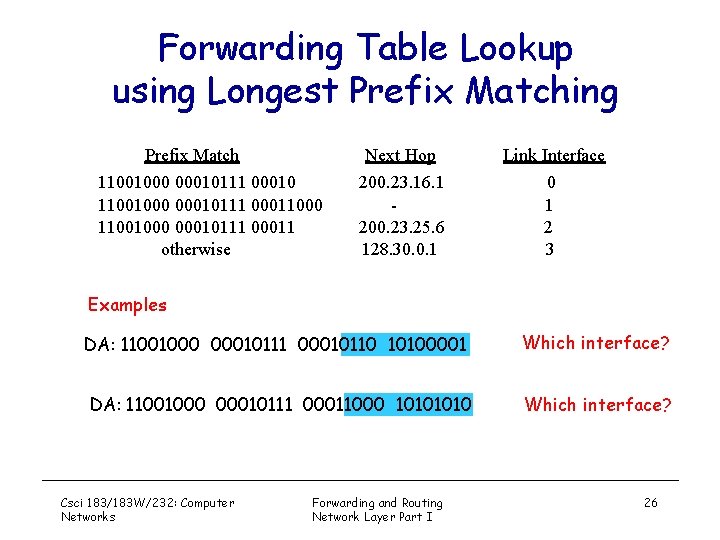 Forwarding Table Lookup using Longest Prefix Matching

| Prefix Match | Next Hop | Link Interface |
|---|---|---|
| 11001000 00010111 00010 | 200.23.16.1 | 0 |
| 11001000 00010111 00011000 | - | 1 |
| 11001000 00010111 00011 | 200.23.25.6 | 2 |
| otherwise | 128.30.0.1 | 3 |

Examples

DA: 11001000 00010111 00010110 10100001

Which interface?

DA: 11001000 00010111 00011000 10101010

Which interface?

Csci 183/183W/232: Computer Networks

Forwarding and Routing Network Layer Part I

26